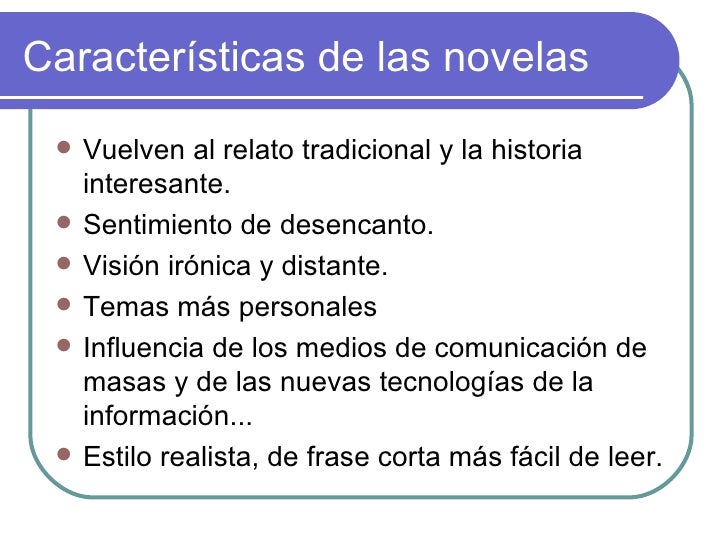 Características de las novelas

- Vuelven al relato tradicional y la historia interesante.
- Sentimiento de desencanto.
- Visión irónica y distante.
- Temas más personales
- Influencia de los medios de comunicación de masas y de las nuevas tecnologías de la información...
- Estilo realista, de frase corta más fácil de leer.